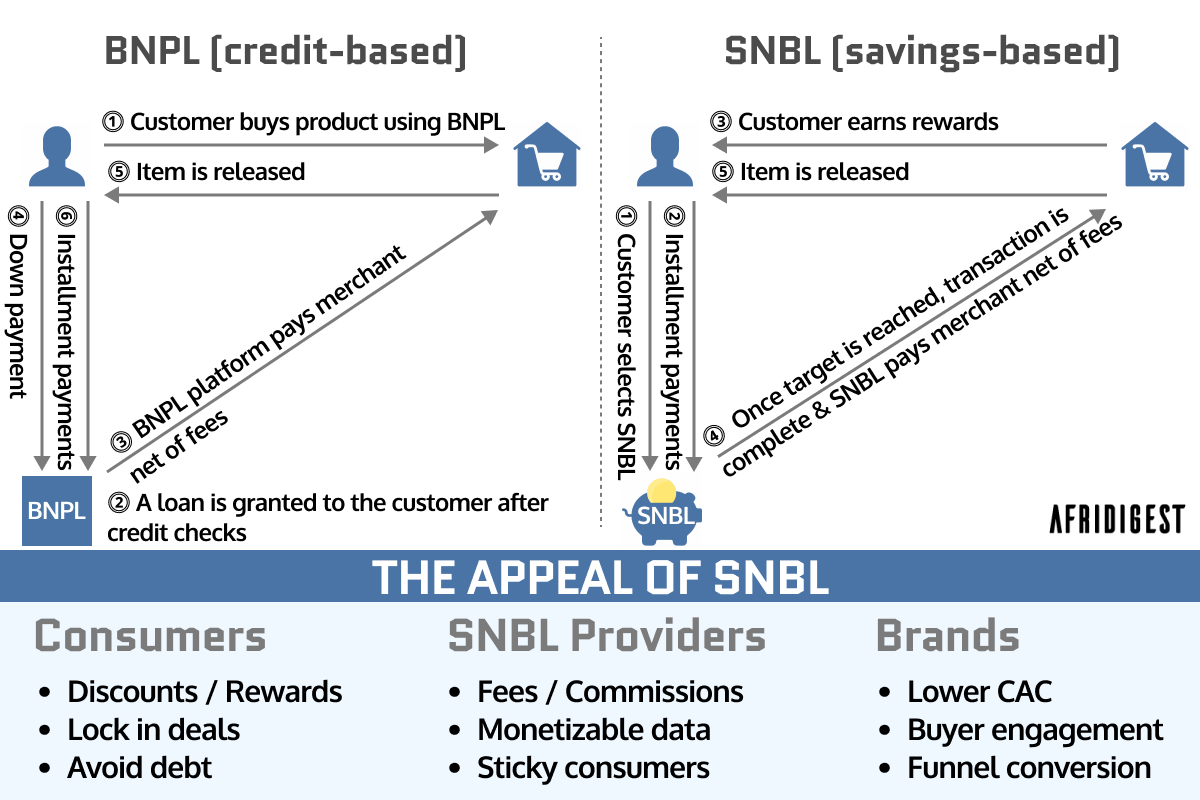 BNPL (credit-based)

① Customer buys product using BNPL

⑤ Item is released

④ Down payment

⑥ Installment payments

③ BNPL platform pays merchant net of fees

BNPL

② A loan is granted to the customer after credit checks

SNBL (savings-based)

③ Customer earns rewards

⑤ Item is released

① Customer selects SNBL

② Installment payments

④ Once target is reached, transaction is complete & SNBL pays merchant net of fees

SNBL

AFRIDIGEST

THE APPEAL OF SNBL

Consumers
• Discounts / Rewards
• Lock in deals
• Avoid debt

SNBL Providers
• Fees / Commissions
• Monetizable data
• Sticky consumers

Brands
• Lower CAC
• Buyer engagement
• Funnel conversion